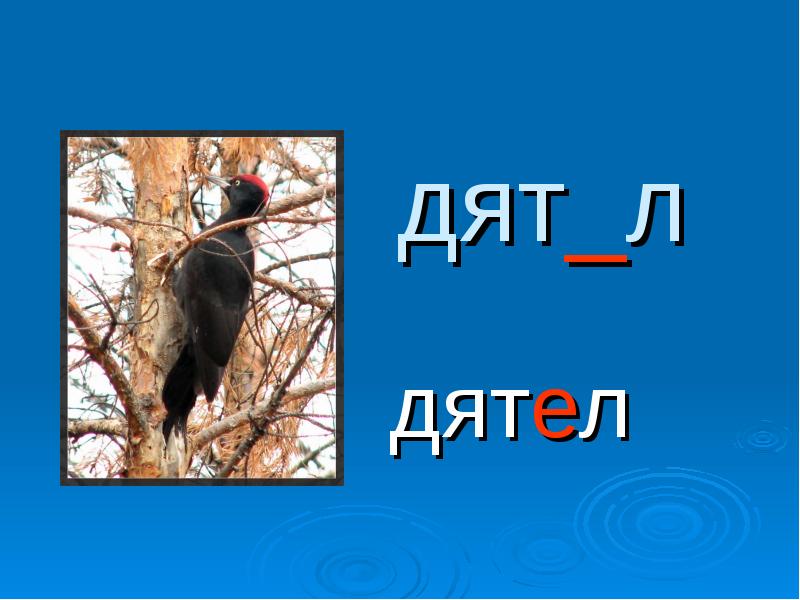 ДЯТ_Л

дятел